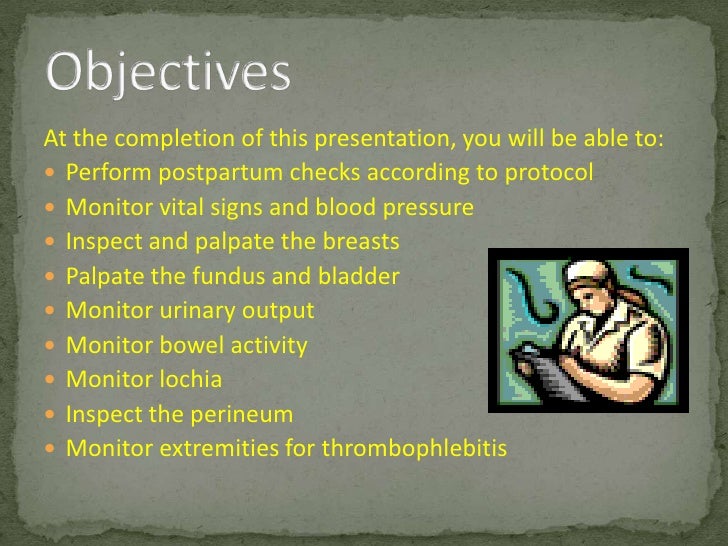 Objectives

At the completion of this presentation, you will be able to:

- Perform postpartum checks according to protocol
- Monitor vital signs and blood pressure
- Inspect and palpate the breasts
- Palpate the fundus and bladder
- Monitor urinary output
- Monitor bowel activity
- Monitor lochia
- Inspect the perineum
- Monitor extremities for thrombophlebitis